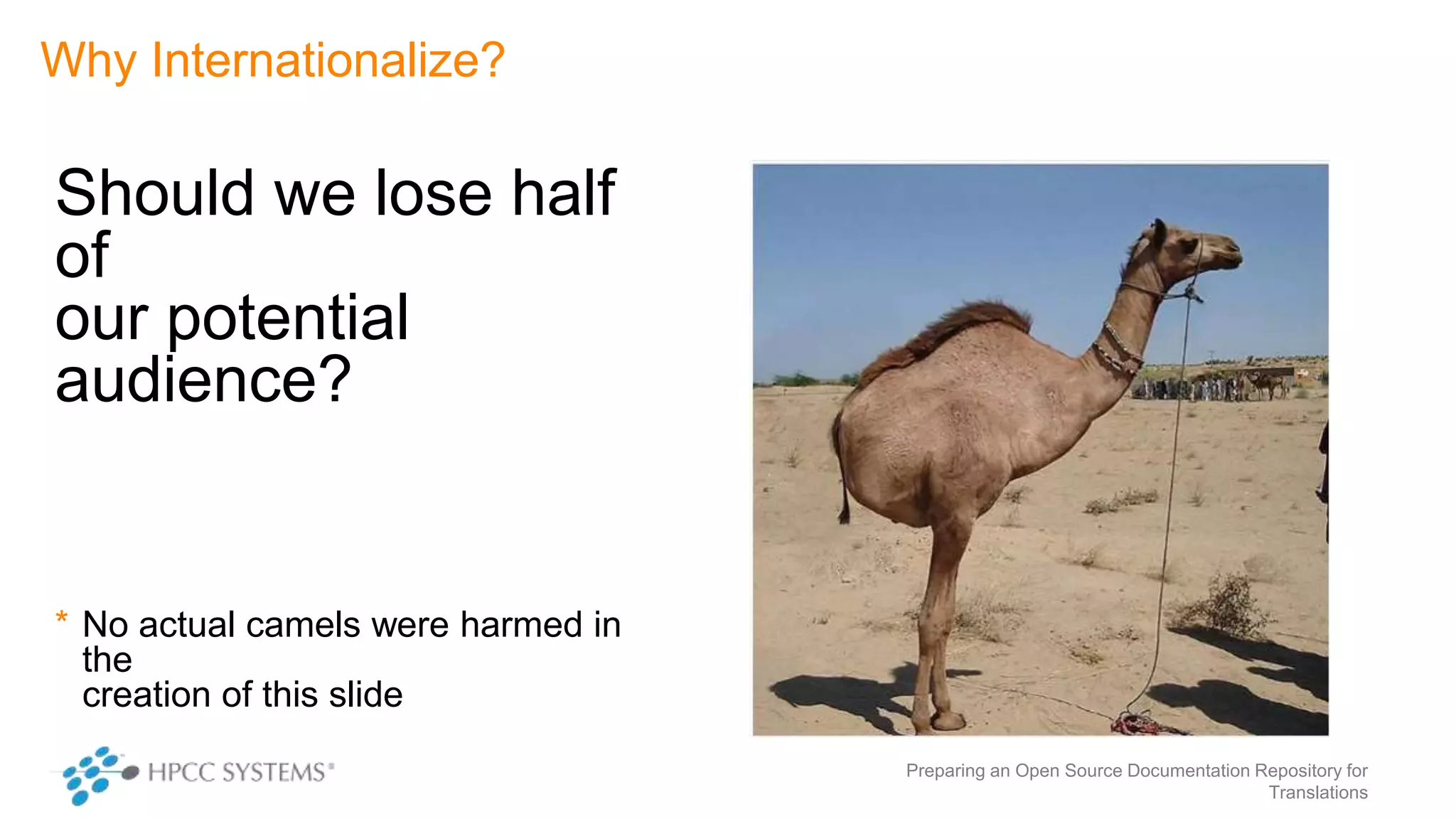 Why Internationalize?

Should we lose half of
our potential audience?

* No actual camels were harmed in the
creation of this slide

HPCC SYSTEMS®

Preparing an Open Source Documentation Repository for Translations